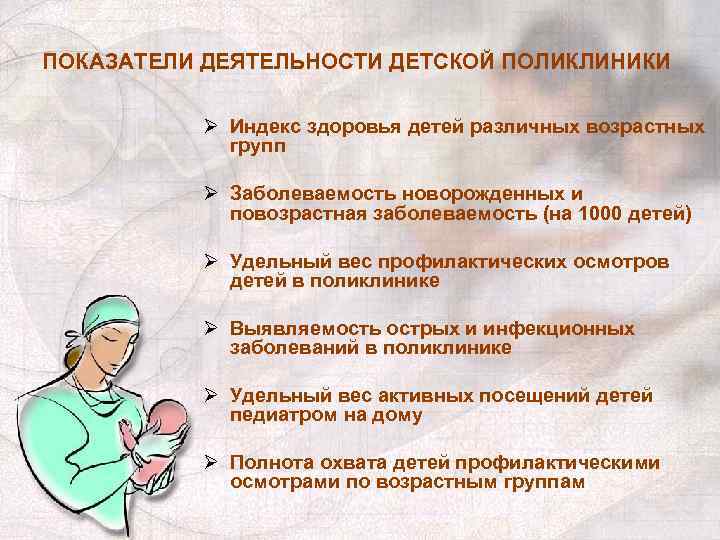 ПОКАЗАТЕЛИ ДЕЯТЕЛЬНОСТИ ДЕТСКОЙ ПОЛИКЛИНИКИ

➢ Индекс здоровья детей различных возрастных групп

➢ Заболеваемость новорожденных и повозрастная заболеваемость (на 1000 детей)

➢ Удельный вес профилактических осмотров детей в поликлинике

➢ Выявляемость острых и инфекционных заболеваний в поликлинике

➢ Удельный вес активных посещений детей педиатром на дому

➢ Полнота охвата детей профилактическими осмотрами по возрастным группам